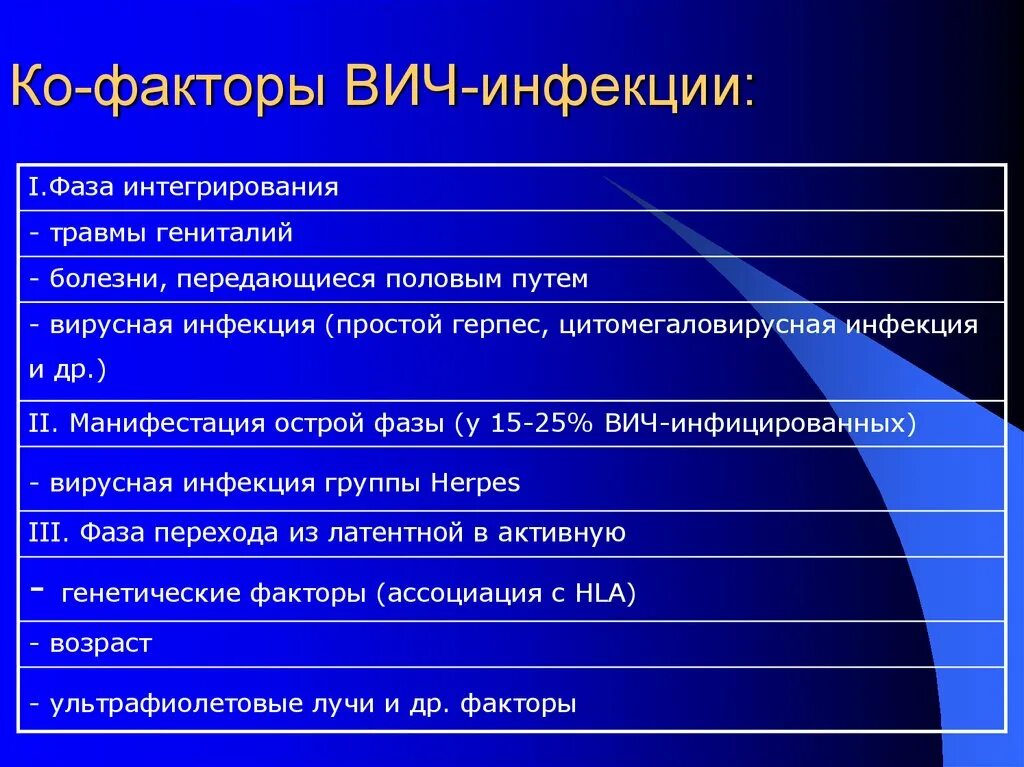 Ко-факторы ВИЧ-инфекции:

| I.Фаза интегрирования |
|---|
| - травмы гениталий |
| - болезни, передающиеся половым путем |
| - вирусная инфекция (простой герпес, цитомегаловирусная инфекция и др.) |
| II. Манифестация острой фазы (у 15-25% ВИЧ-инфицированных) |
| - вирусная инфекция группы Herpes |
| III. Фаза перехода из латентной в активную |
| - генетические факторы (ассоциация с HLA) |
| - возраст |
| - ультрафиолетовые лучи и др. факторы |